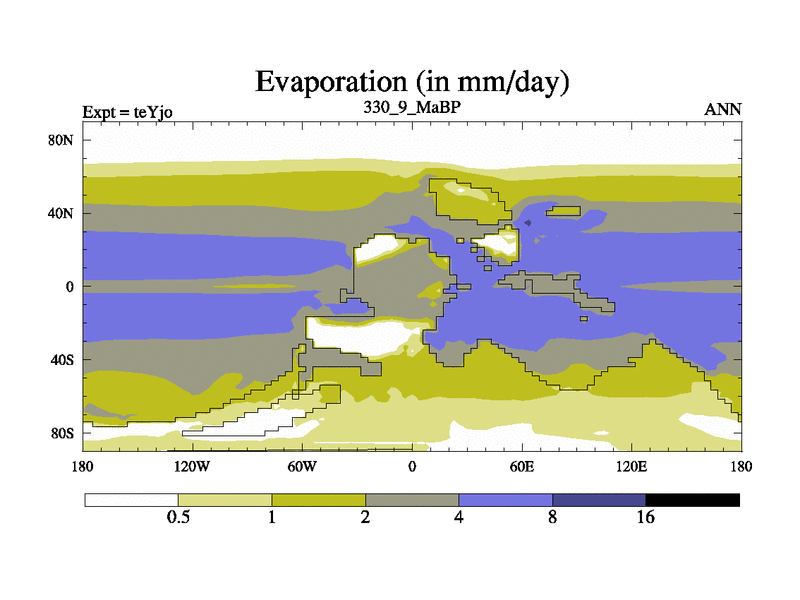 Evaporation (in mm/day)

Expt = teYjo

330_9_MaBP

ANN

80N

40N

0

40S

80S

180

120W

60W

0

60E

120E

180

0.5

1

2

4

8

16